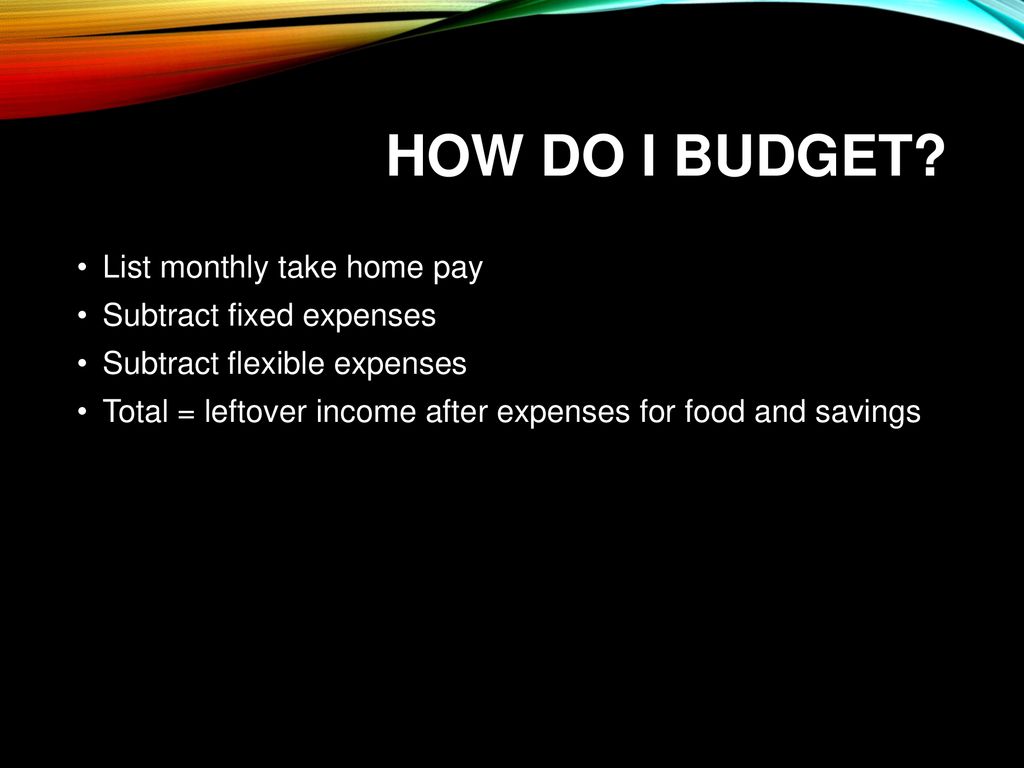 HOW DO I BUDGET?

• List monthly take home pay
• Subtract fixed expenses
• Subtract flexible expenses
• Total = leftover income after expenses for food and savings